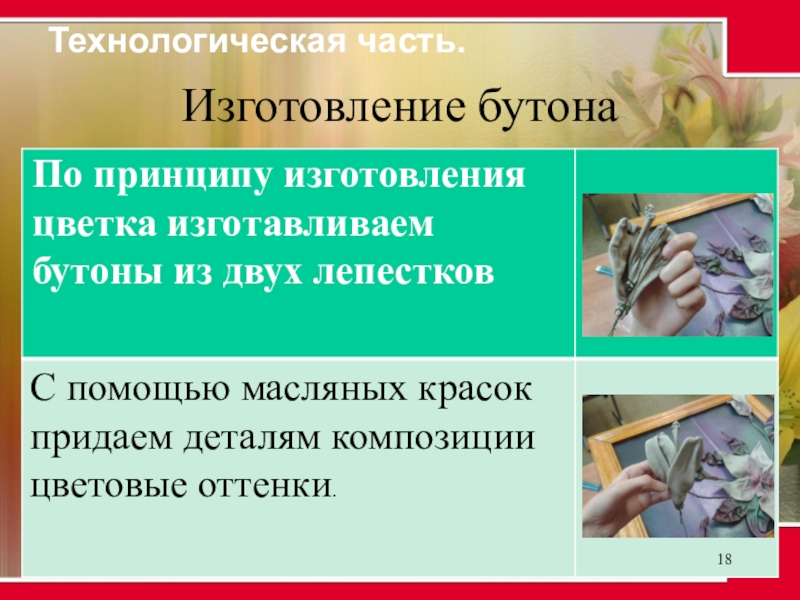 Технологическая часть.

Изготовление бутона

| По принципу изготовления цветка изготавливаем бутоны из двух лепестков | |
|---|---|
| С помощью масляных красок придаем деталям композиции цветовые оттенки. | |

18